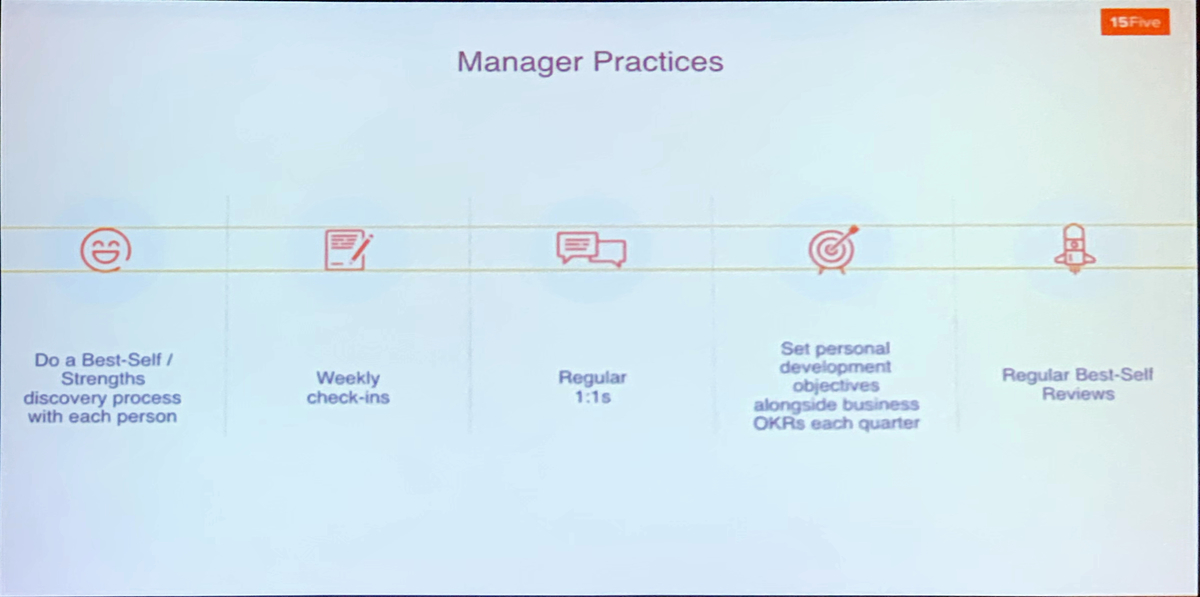 15Five

Manager Practices

Do a Best-Self / Strengths discovery process with each person

Weekly check-ins

Regular 1:1s

Set personal development objectives alongside business OKRs each quarter

Regular Best-Self Reviews